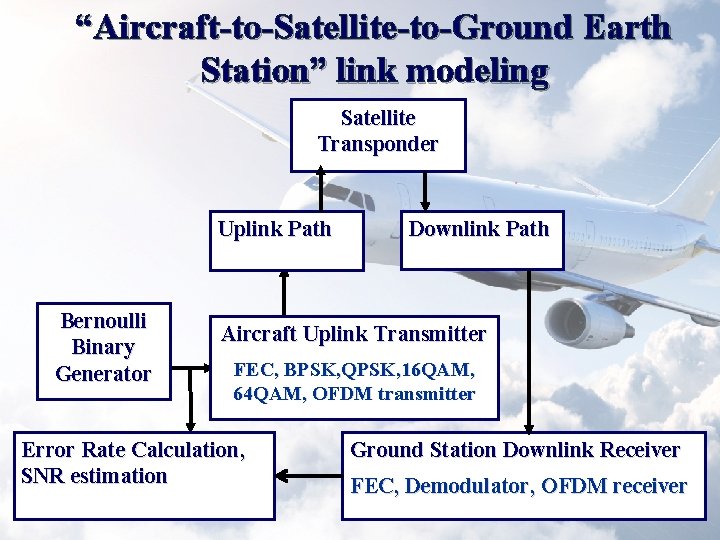 "Aircraft-to-Satellite-to-Ground Earth Station" link modeling

Satellite Transponder

Uplink Path

Downlink Path

Bernoulli Binary Generator

Aircraft Uplink Transmitter

FEC, BPSK,QPSK,16QAM, 64QAM, OFDM transmitter

Error Rate Calculation, SNR estimation

Ground Station Downlink Receiver

FEC, Demodulator, OFDM receiver